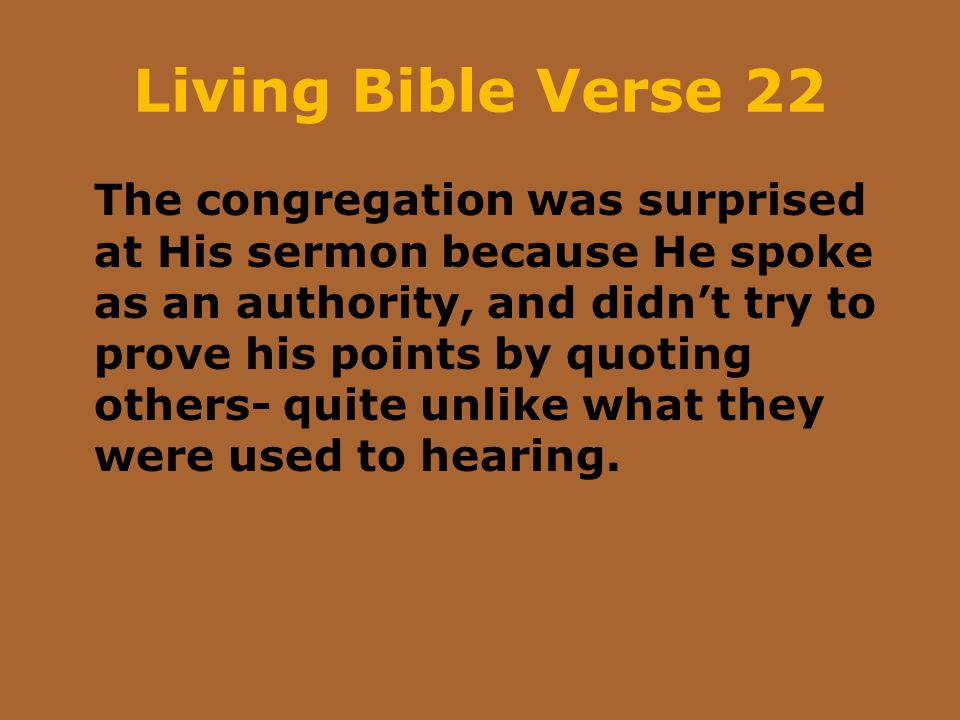 Living Bible Verse 22

The congregation was surprised at His sermon because He spoke as an authority, and didn’t try to prove his points by quoting others- quite unlike what they were used to hearing.